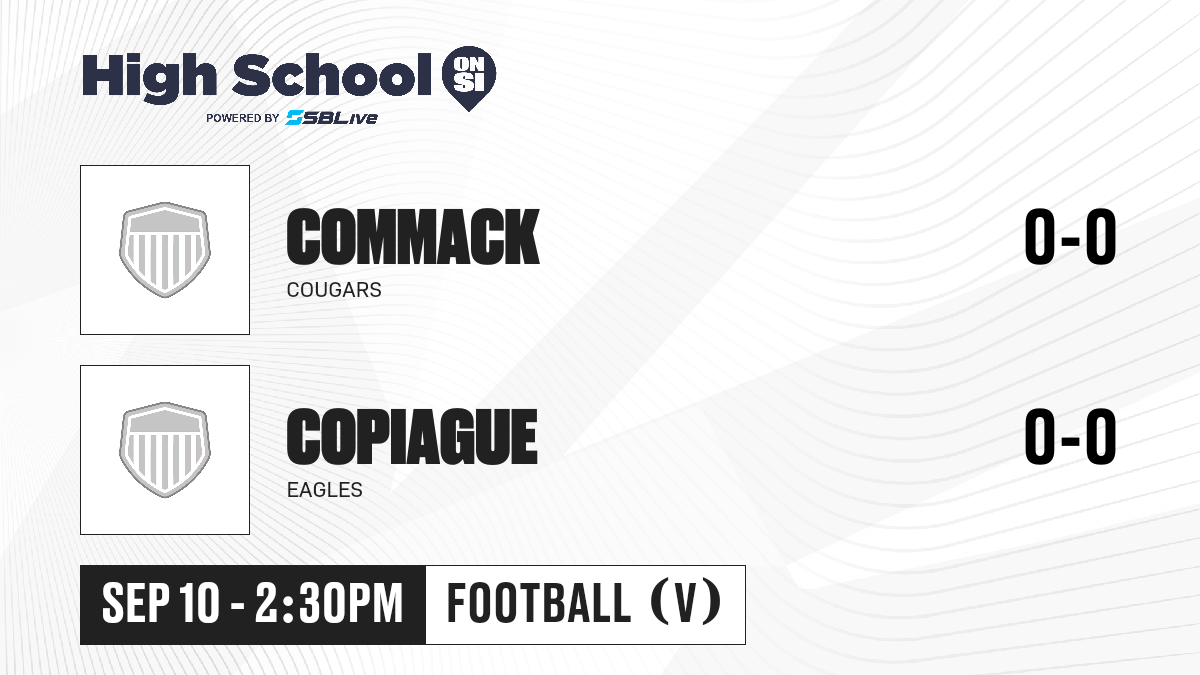 High School ON SI
POWERED BY SBLive

COMMACK
COUGARS
0-0

COPIAGUE
EAGLES
0-0

SEP 10 - 2:30PM
FOOTBALL (V)